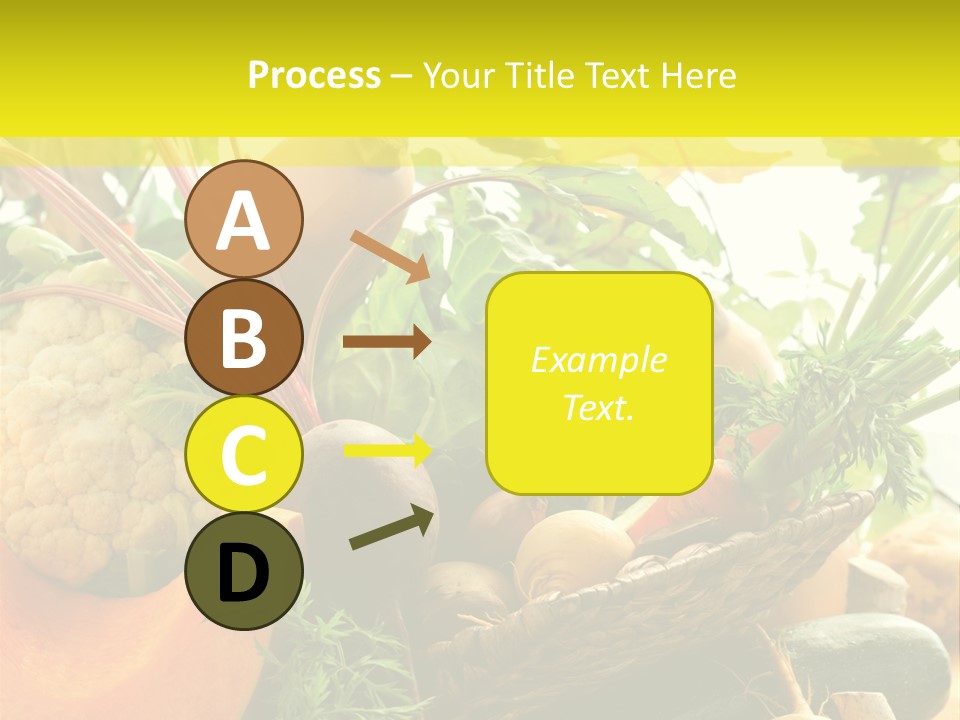 Process – Your Title Text Here

A

B

C

D

Example Text.